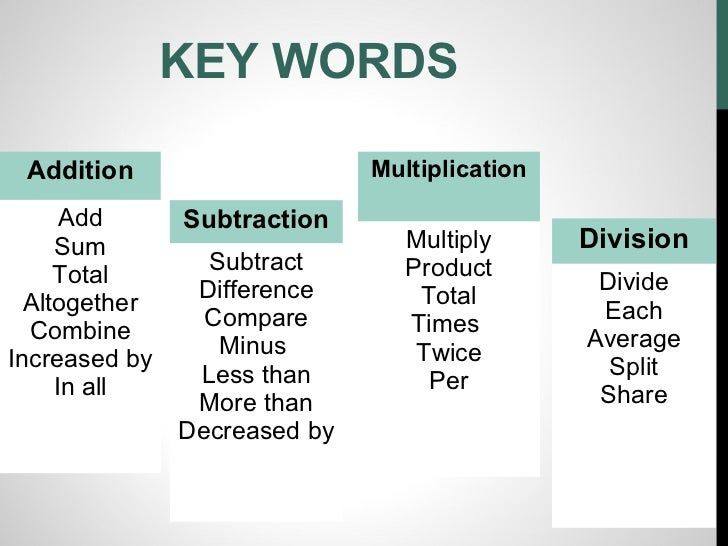 KEY WORDS

Addition
Add
Sum
Total
Altogether
Combine
Increased by
In all

Subtraction
Subtract
Difference
Compare
Minus
Less than
More than
Decreased by

Multiplication
Multiply
Product
Total
Times
Twice
Per

Division
Divide
Each
Average
Split
Share